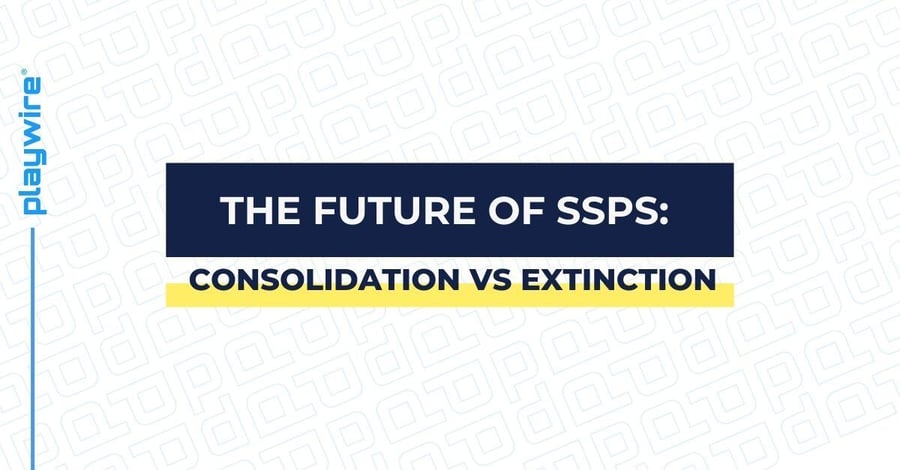 playwire®

THE FUTURE OF SSPS:

CONSOLIDATION VS EXTINCTION